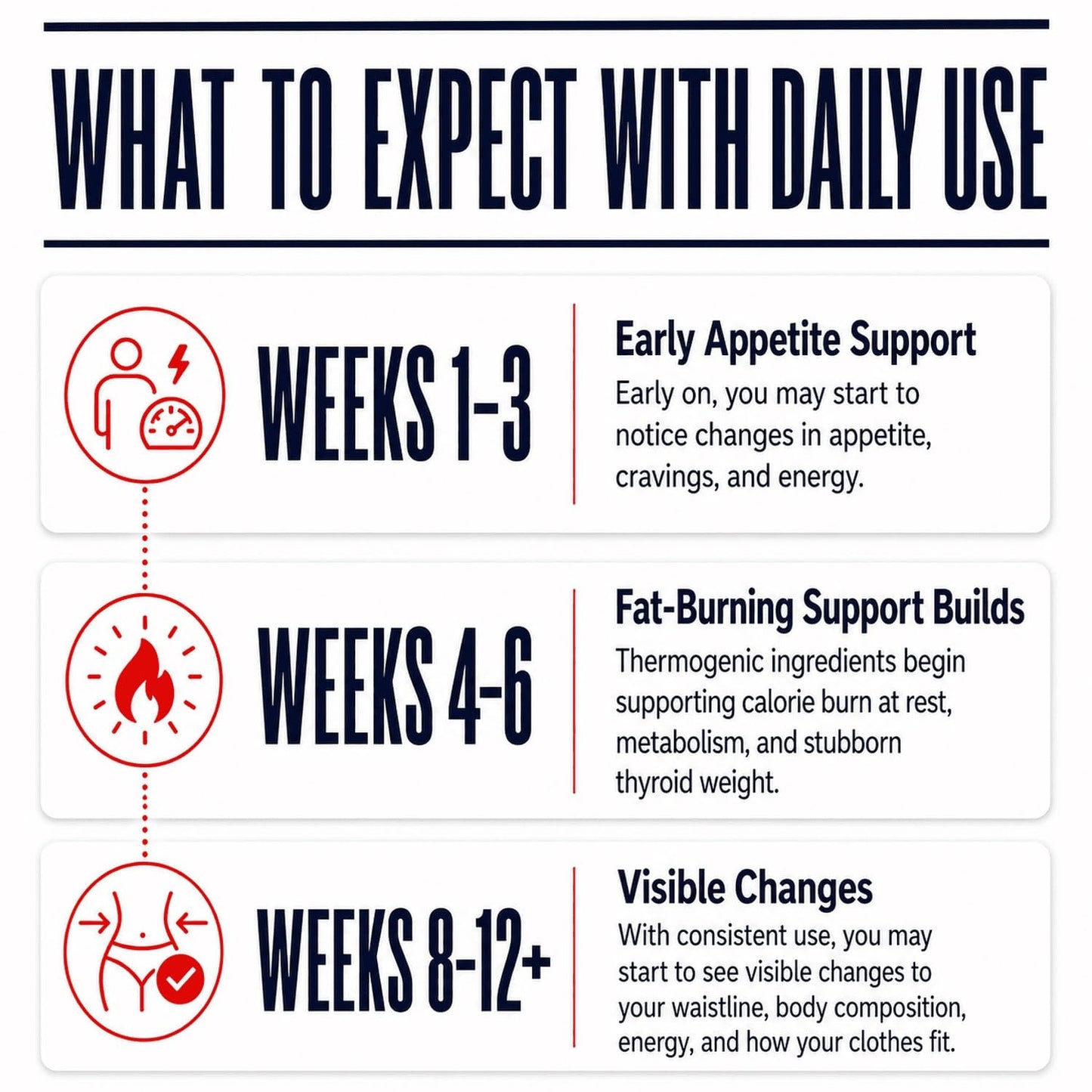 WHAT TO EXPECT WITH DAILY USE

WEEKS 1-3

Early Appetite Support

Early on, you may start to notice changes in appetite, cravings, and energy.

WEEKS 4-6

Fat-Burning Support Builds

Thermogenic ingredients begin supporting calorie burn at rest, metabolism, and stubborn thyroid weight.

WEEKS 8-12+

Visible Changes

With consistent use, you may start to see visible changes to your waistline, body composition, energy, and how your clothes fit.